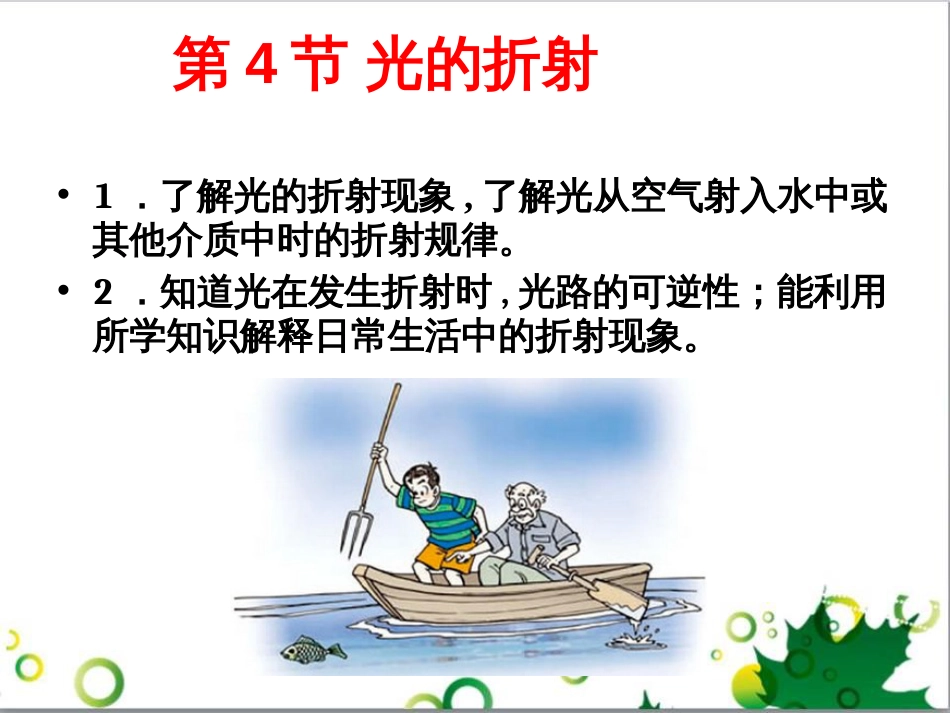 第 4 节 光的折射

• 1 ．了解光的折射现象，了解光从空气射入水中或其他介质中时的折射规律。

• 2 ．知道光在发生折射时，光路的可逆性；能利用所学知识解释日常生活中的折射现象。